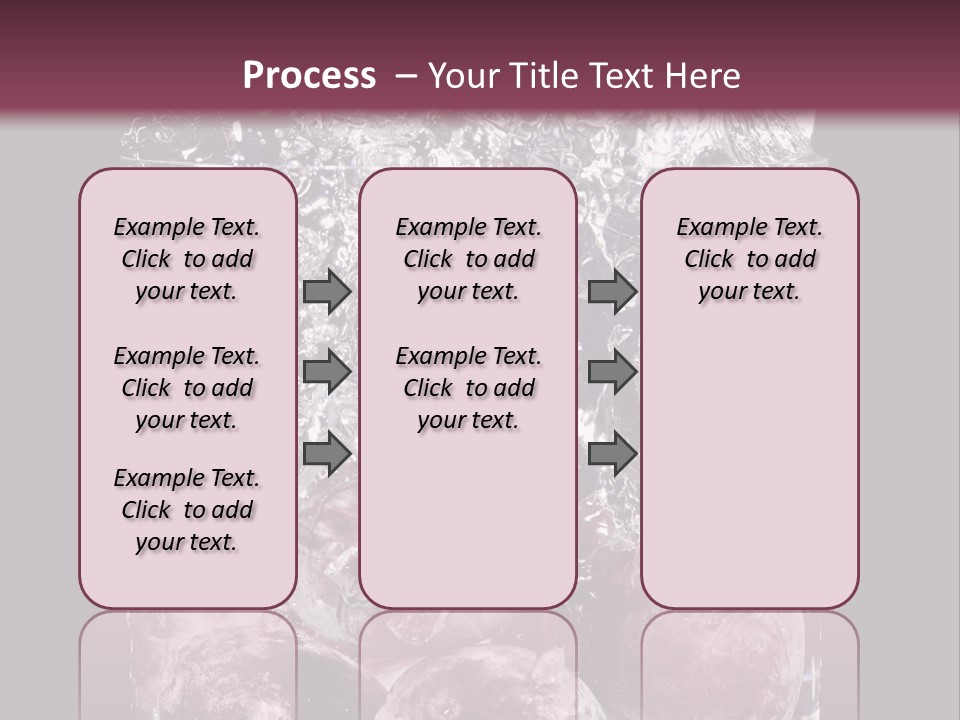 Process – Your Title Text Here

Example Text. Click to add your text.

Example Text. Click to add your text.

Example Text. Click to add your text.

Example Text. Click to add your text.

Example Text. Click to add your text.

Example Text. Click to add your text.